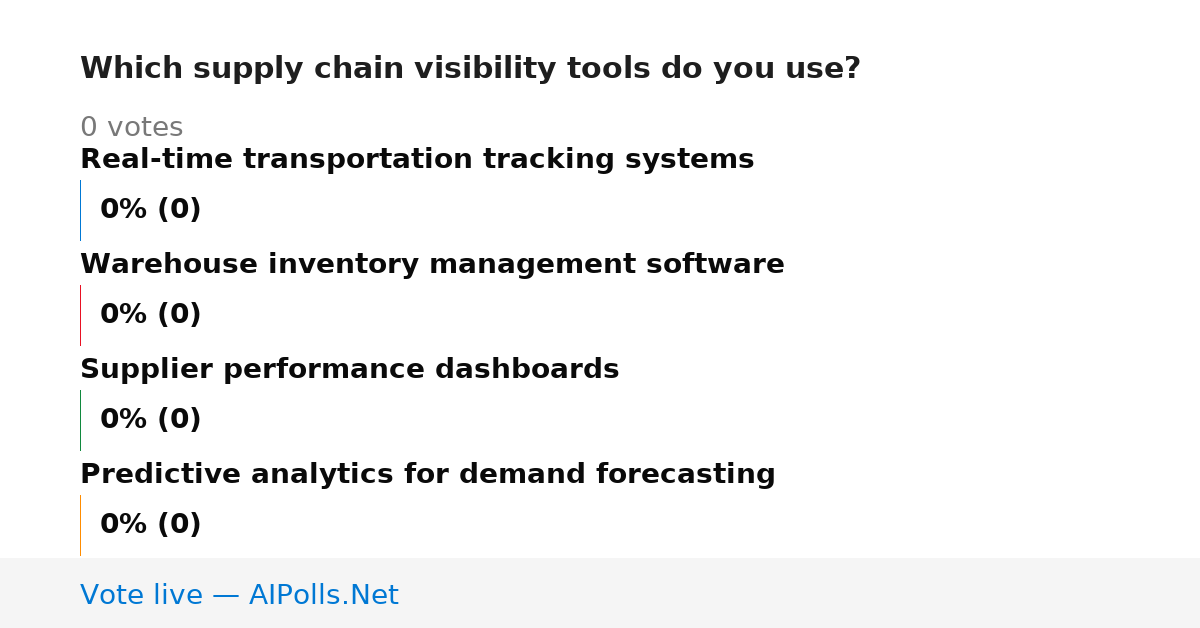 Which supply chain visibility tools do you use?

0 votes

Real-time transportation tracking systems

0% (0)

Warehouse inventory management software

0% (0)

Supplier performance dashboards

0% (0)

Predictive analytics for demand forecasting

0% (0)

Vote live — AIPolls.Net